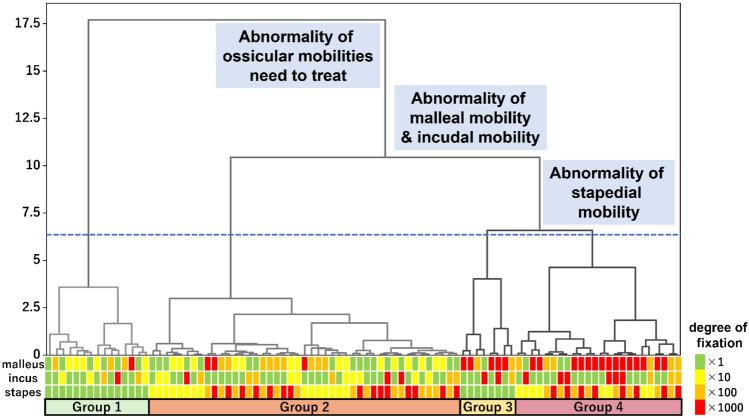 17.5
15
12.5
10
7.5
5
2.5
0

Abnormality of ossicular mobilities need to treat

Abnormality of malleal mobility & incudal mobility

Abnormality of stapedial mobility

malleus
incus
stapes

Group 1
Group 2
Group 3
Group 4

degree of fixation
×1
×10
×100
×1000